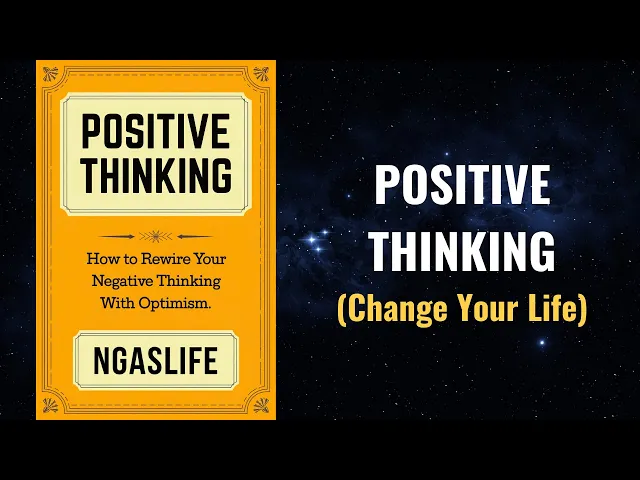 POSITIVE THINKING

How to Rewire Your Negative Thinking With Optimism.

NGASLIFE

POSITIVE THINKING
(Change Your Life)